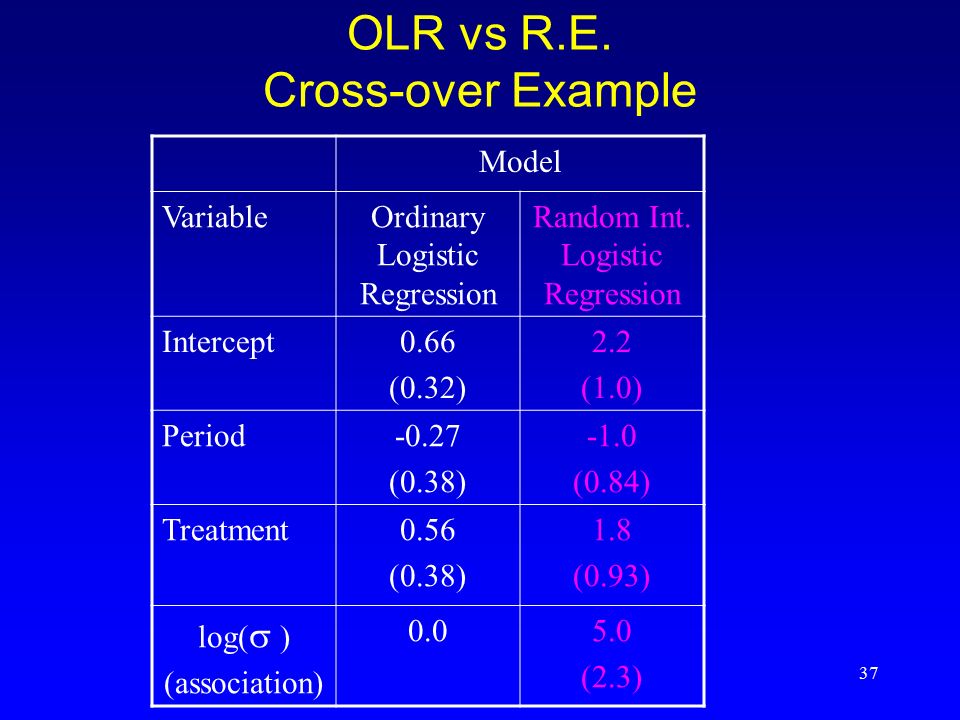 OLR vs R.E.
Cross-over Example

| | Model | |
|---|---|---|
| Variable | Ordinary Logistic Regression | Random Int. Logistic Regression |
| Intercept | 0.66 (0.32) | 2.2 (1.0) |
| Period | -0.27 (0.38) | -1.0 (0.84) |
| Treatment | 0.56 (0.38) | 1.8 (0.93) |
| log($\sigma$ ) (association) | 0.0 | 5.0 (2.3) |

37